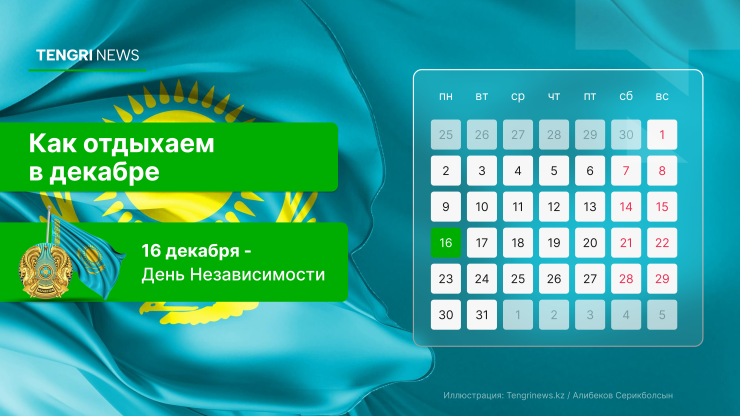 TENGRI NEWS

Как отдыхаем в декабре

16 декабря -
День Независимости

| пн | вт | ср | чт | пт | сб | вс |
|---|---|---|---|---|---|---|
| 25 | 26 | 27 | 28 | 29 | 30 | 1 |
| 2 | 3 | 4 | 5 | 6 | 7 | 8 |
| 9 | 10 | 11 | 12 | 13 | 14 | 15 |
| 16 | 17 | 18 | 19 | 20 | 21 | 22 |
| 23 | 24 | 25 | 26 | 27 | 28 | 29 |
| 30 | 31 | 1 | 2 | 3 | 4 | 5 |

Иллюстрация: Tengrinews.kz / Алибеков Серикболсын